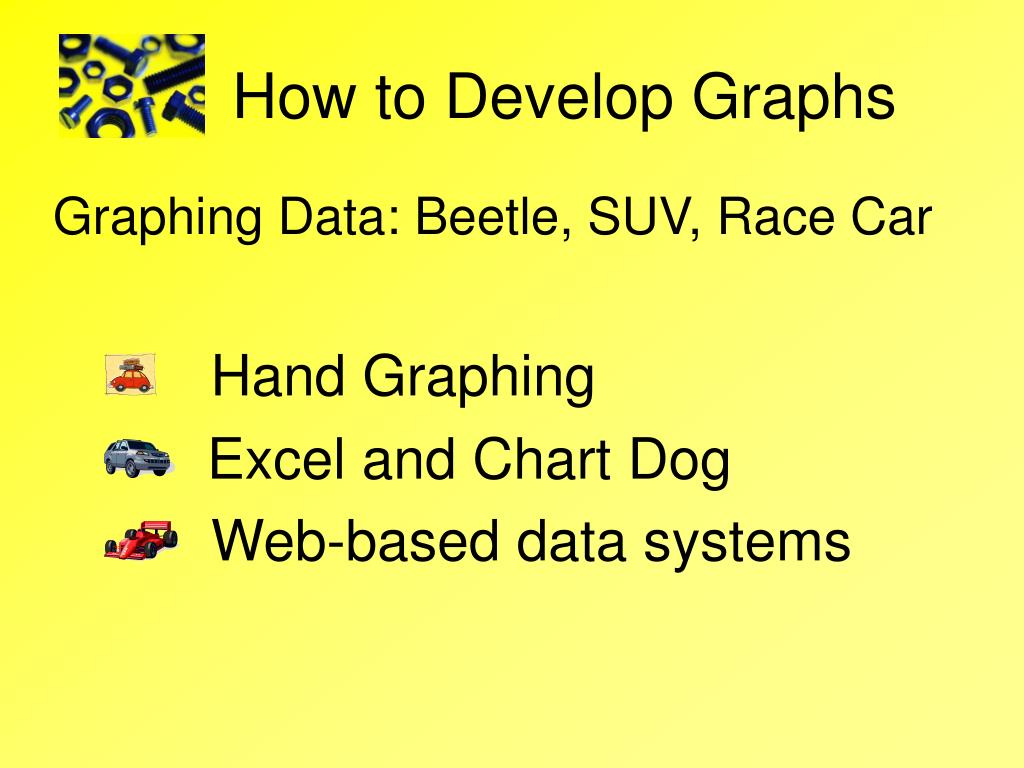 How to Develop Graphs

Graphing Data: Beetle, SUV, Race Car

Hand Graphing
Excel and Chart Dog
Web-based data systems